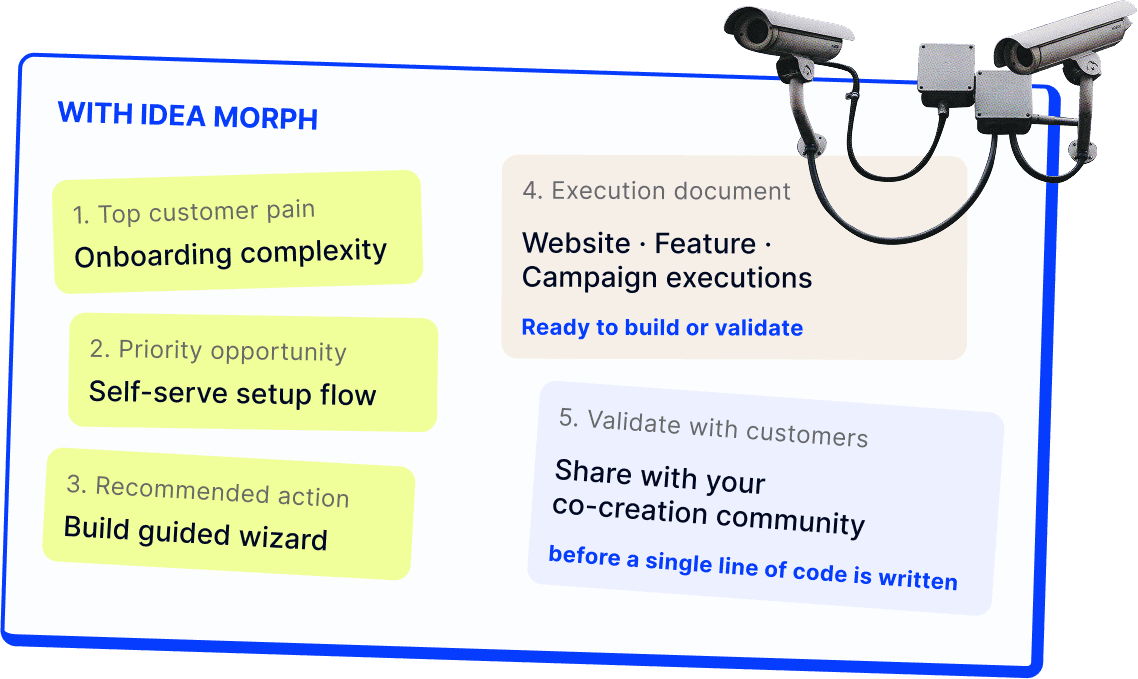 WITH IDEA MORPH

1. Top customer pain
Onboarding complexity

2. Priority opportunity
Self-serve setup flow

3. Recommended action
Build guided wizard

4. Execution document
Website · Feature · Campaign executions
Ready to build or validate

5. Validate with customers
Share with your co-creation community
before a single line of code is written